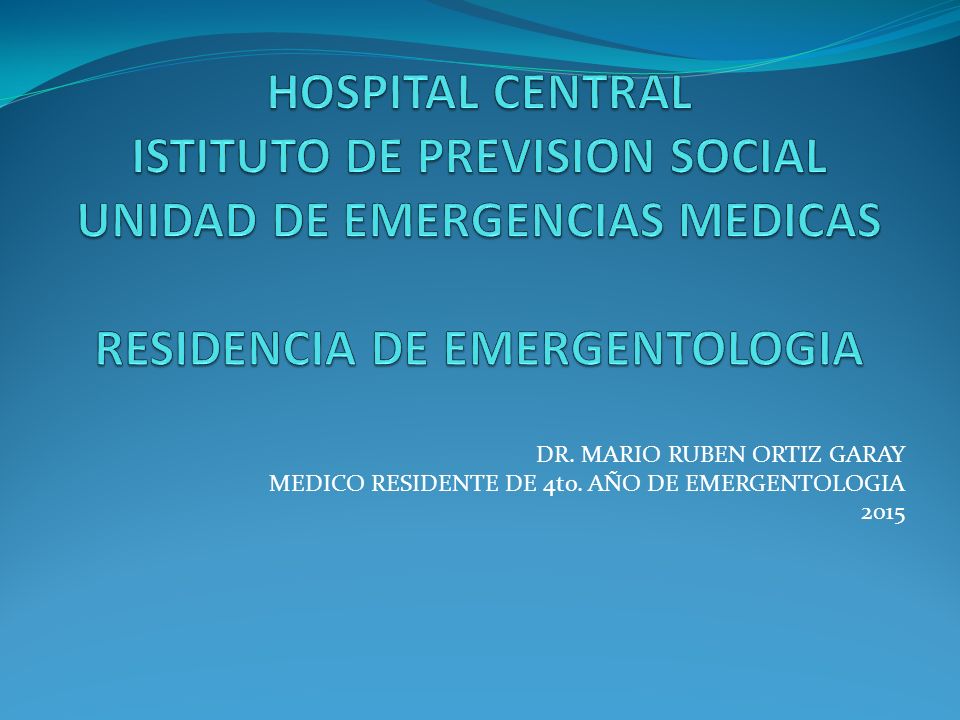 HOSPITAL CENTRAL
ISTITUTO DE PREVISION SOCIAL
UNIDAD DE EMERGENCIAS MEDICAS

RESIDENCIA DE EMERGENTOLOGIA

DR. MARIO RUBEN ORTIZ GARAY
MEDICO RESIDENTE DE 4to. AÑO DE EMERGENTOLOGIA
2015